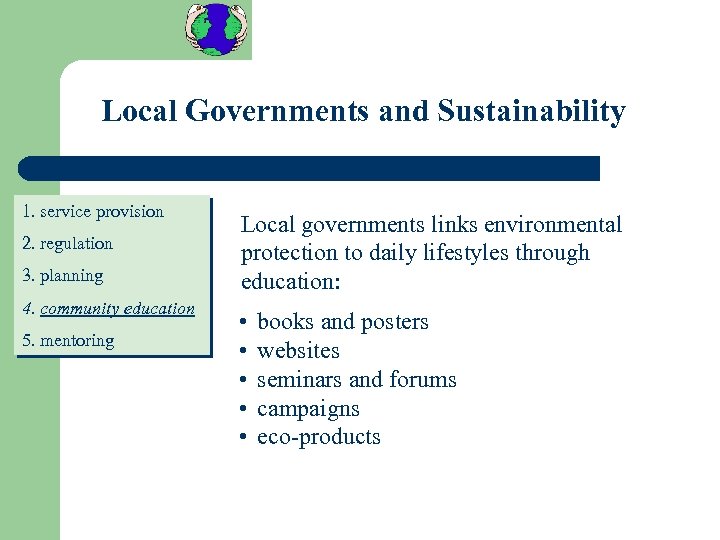 Local Governments and Sustainability

1. service provision
2. regulation
3. planning
4. community education
5. mentoring

Local governments links environmental protection to daily lifestyles through education:

• books and posters
• websites
• seminars and forums
• campaigns
• eco-products